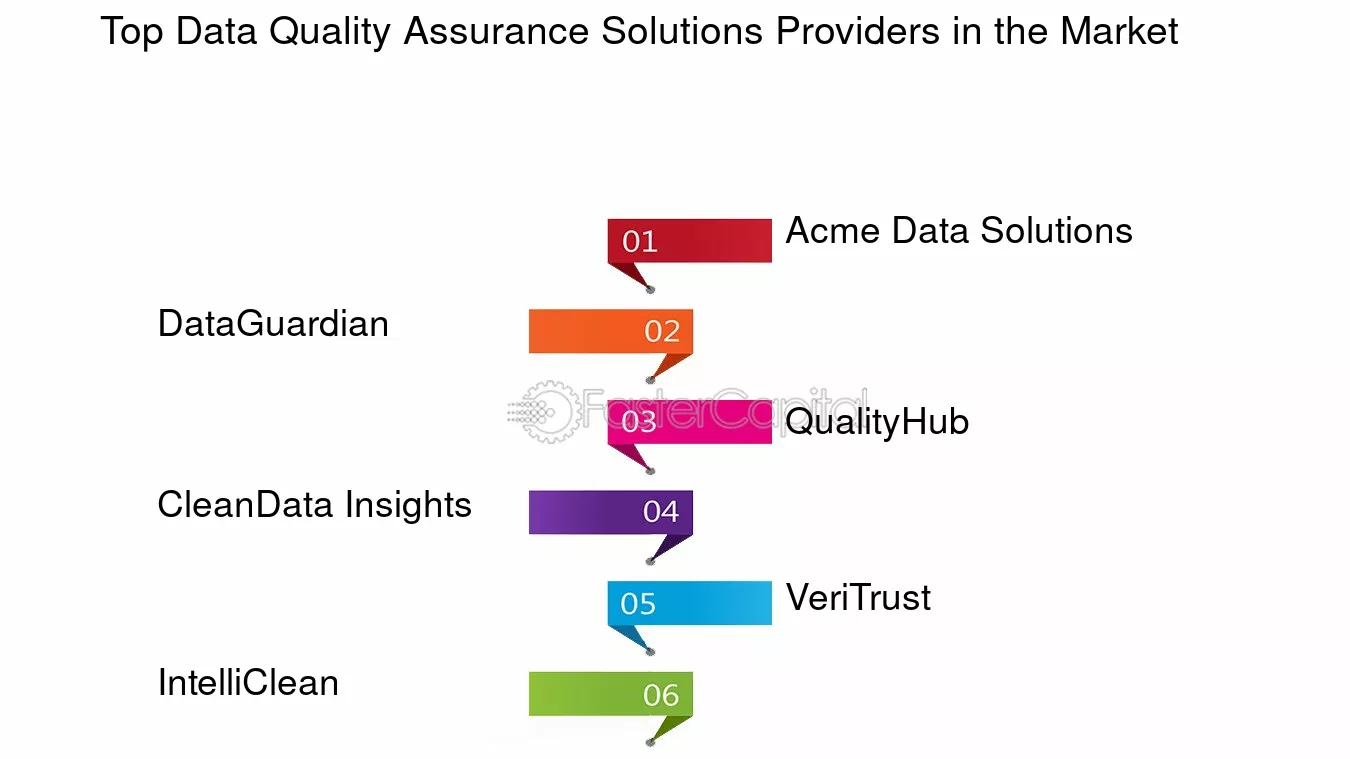 Top Data Quality Assurance Solutions Providers in the Market

01 Acme Data Solutions

DataGuardian 02

FasterCapital

03 QualityHub

CleanData Insights 04

05 VeriTrust

IntelliClean 06